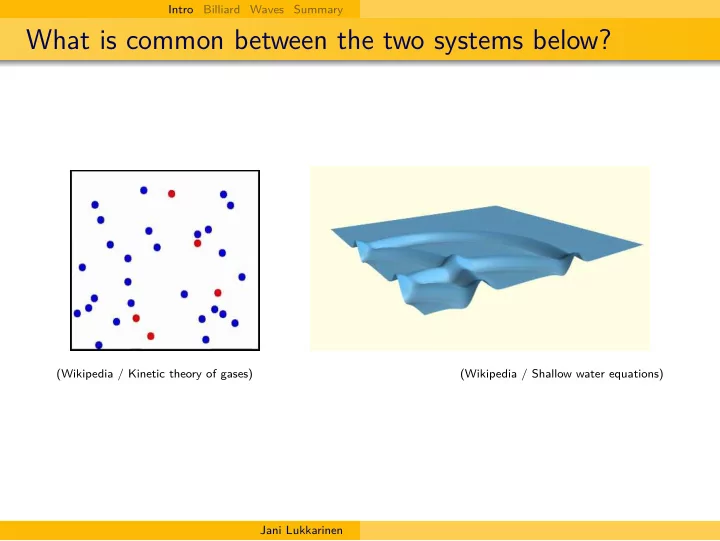 Intro Billiard Waves Summary

What is common between the two systems below?

(Wikipedia / Kinetic theory of gases)

(Wikipedia / Shallow water equations)

Jani Lukkarinen